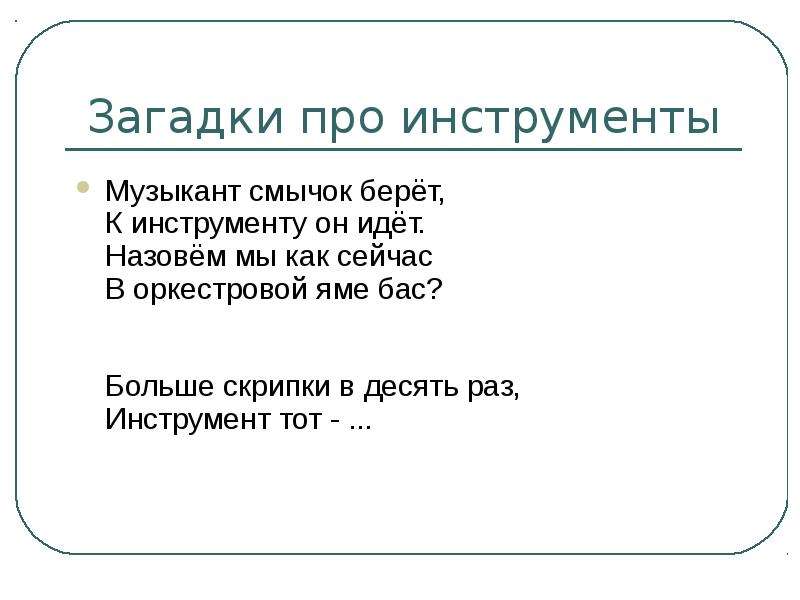 Загадки про инструменты

Музыкант смычок берёт,
К инструменту он идёт.
Назовём мы как сейчас
В оркестровой яме бас?

Больше скрипки в десять раз,
Инструмент тот - ...